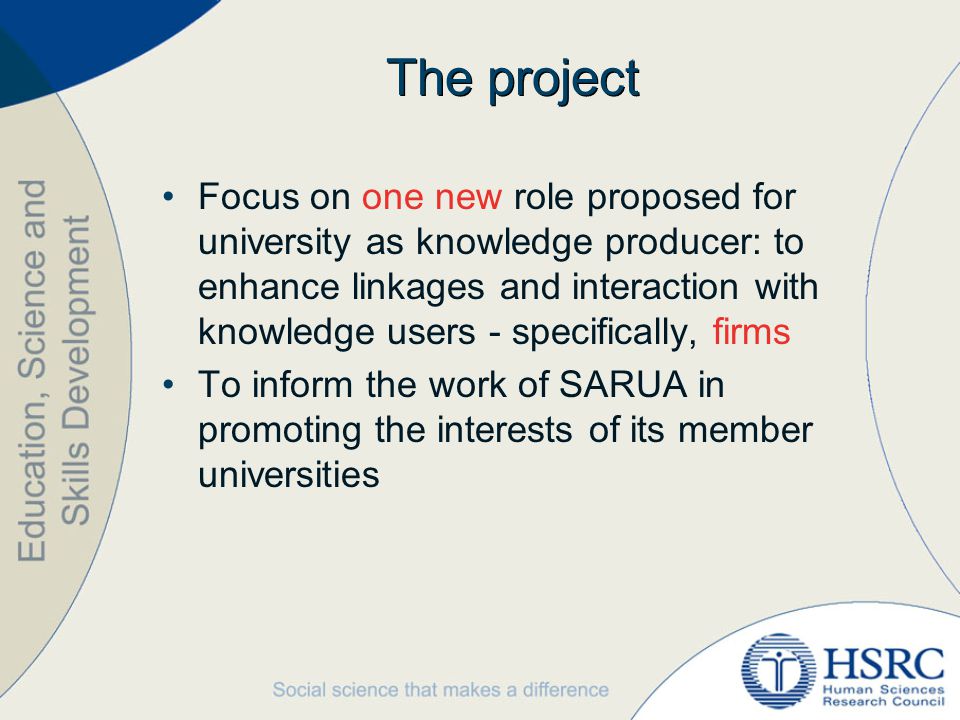 Education, Science and Skills Development

The project

• Focus on one new role proposed for university as knowledge producer: to enhance linkages and interaction with knowledge users - specifically, firms
• To inform the work of SARUA in promoting the interests of its member universities

Social science that makes a difference

HSRC
Human Sciences Research Council